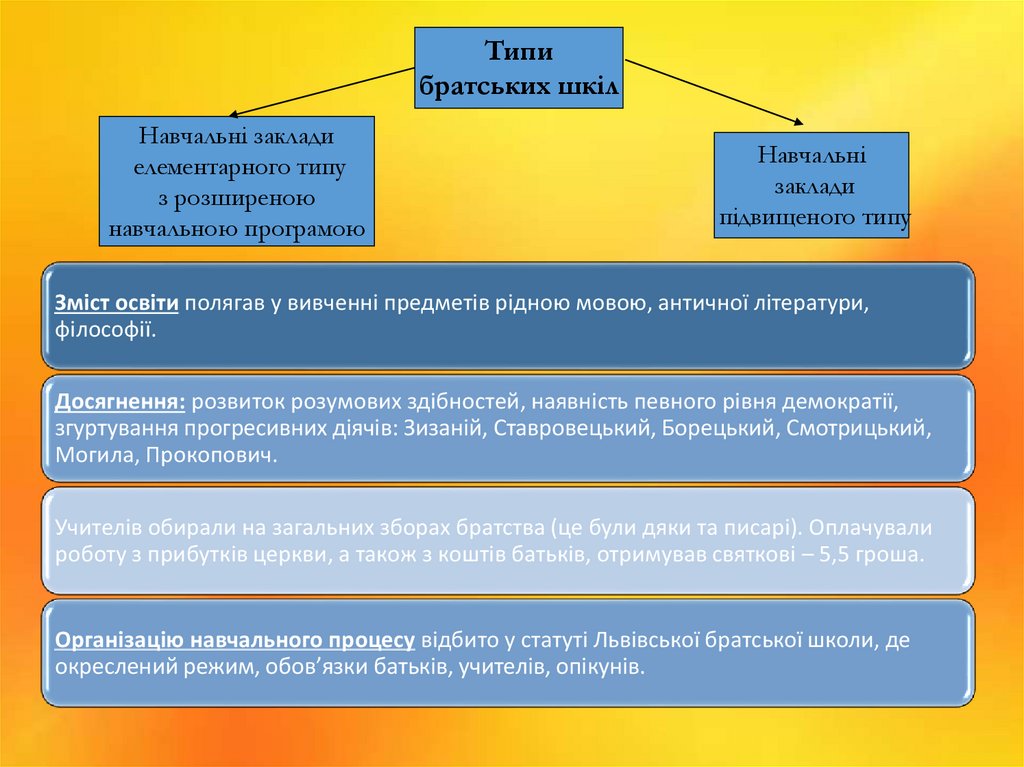 Типи братських шкіл

Навчальні заклади елементарного типу з розширеною навчальною програмою

Навчальні заклади підвищеного типу

Зміст освіти полягав у вивченні предметів рідною мовою, античної літератури, філософії.

Досягнення: розвиток розумових здібностей, наявність певного рівня демократії, згуртування прогресивних діячів: Зизаній, Ставровецький, Борецький, Смотрицький, Могила, Прокопович.

Учителів обирали на загальних зборах братства (це були дяки та писарі). Оплачували роботу з прибутків церкви, а також з коштів батьків, отримував святкові – 5,5 гроша.

Організацію навчального процесу відбито у статуті Львівської братської школи, де окреслений режим, обов’язки батьків, учителів, опікунів.